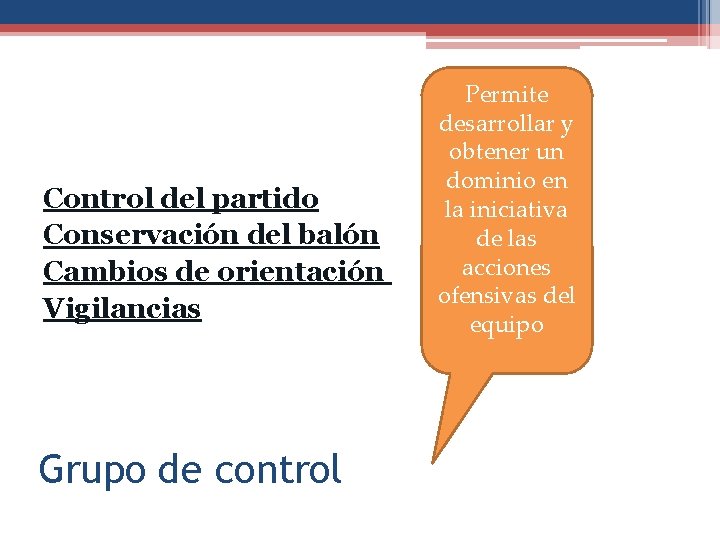 Control del partido
Conservación del balón
Cambios de orientación
Vigilancias

Permite desarrollar y obtener un dominio en la iniciativa de las acciones ofensivas del equipo

Grupo de control